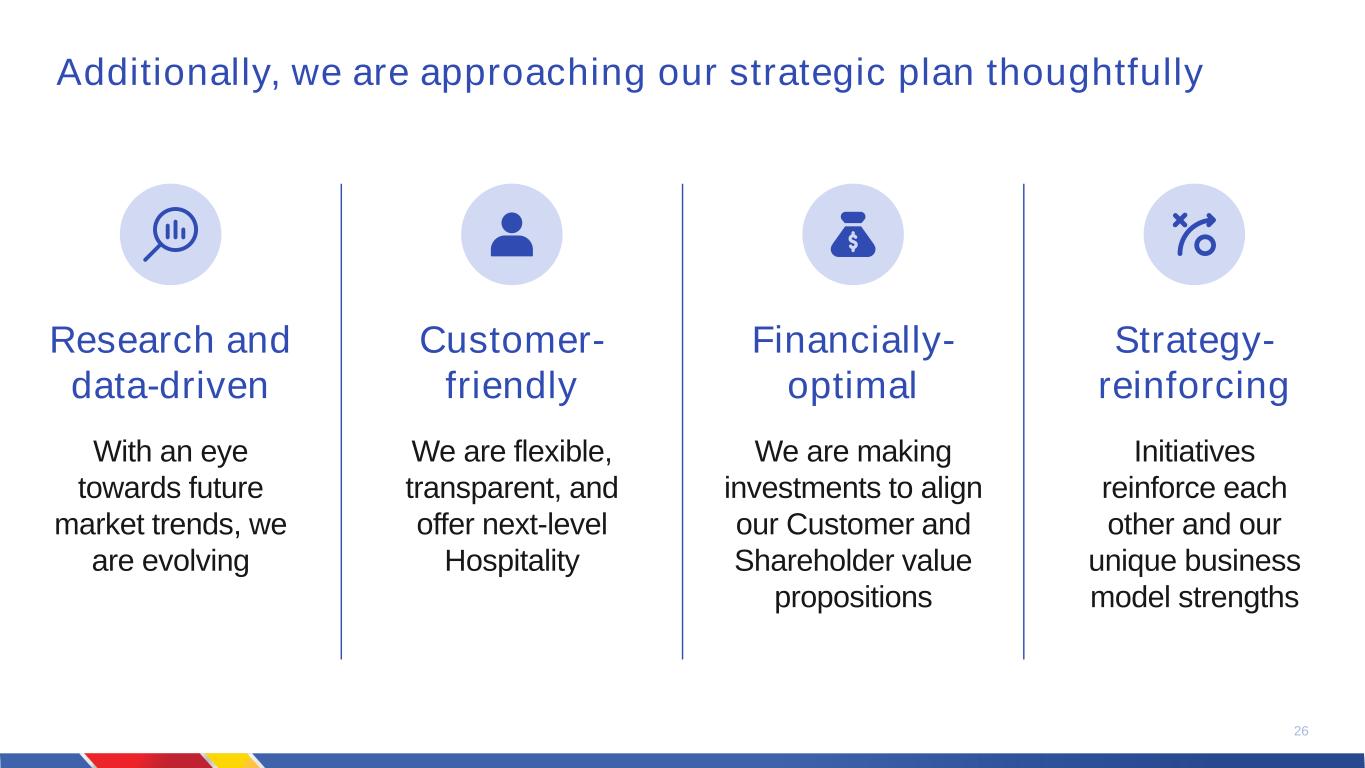 Additionally, we are approaching our strategic plan thoughtfully

Research and data-driven

With an eye towards future market trends, we are evolving

Customer-friendly

We are flexible, transparent, and offer next-level Hospitality

Financially-optimal

We are making investments to align our Customer and Shareholder value propositions

Strategy-reinforcing

Initiatives reinforce each other and our unique business model strengths

26